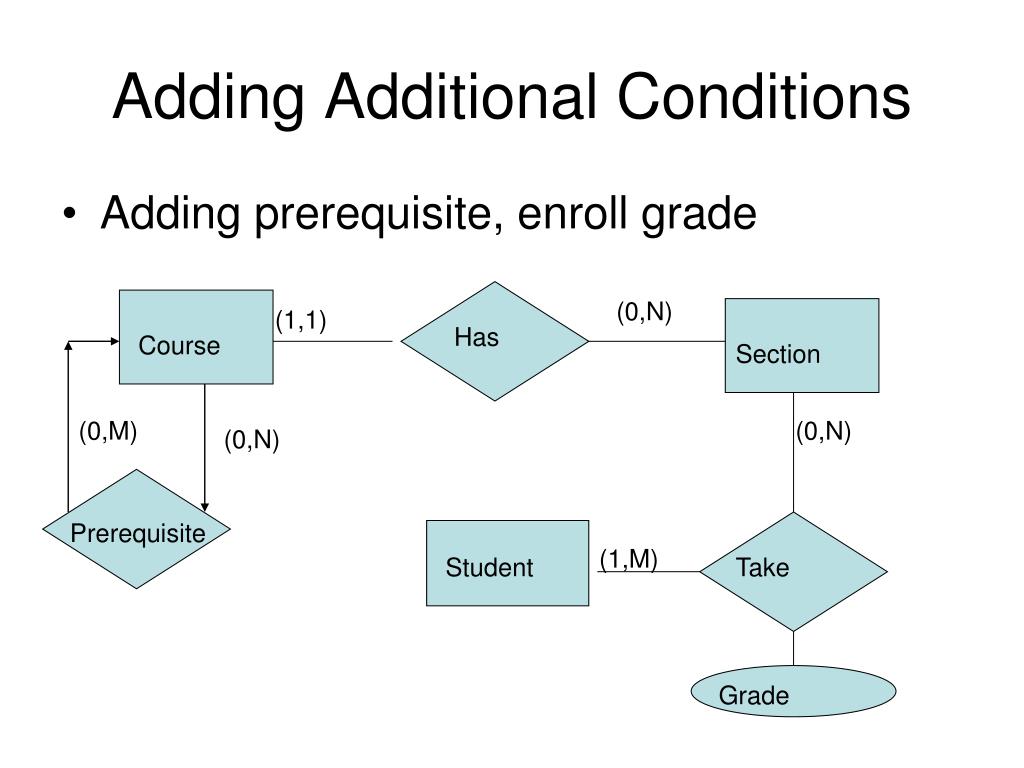 Adding Additional Conditions

• Adding prerequisite, enroll grade

Course

(1,1)

Has

(0,N)

Section

(0,M)

(0,N)

(0,N)

Prerequisite

Student

(1,M)

Take

Grade